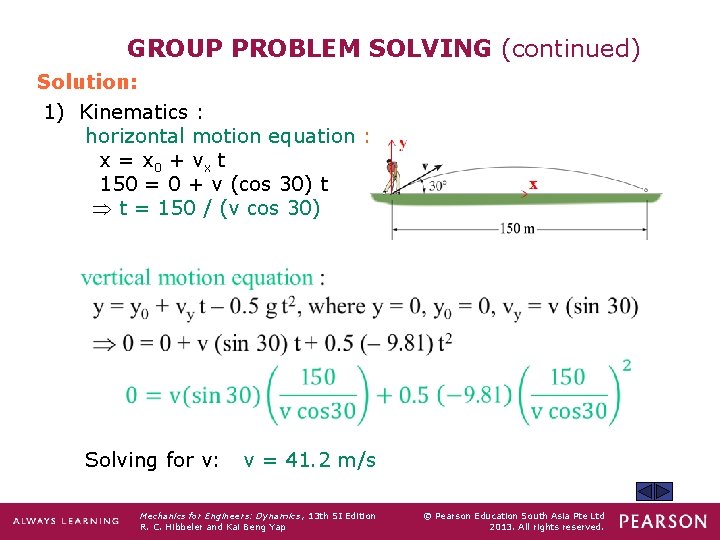 GROUP PROBLEM SOLVING (continued)

Solution:

1) Kinematics :

horizontal motion equation :

$x = x_0 + v_x t$

$150 = 0 + v (\cos 30) t$

$\Rightarrow t = 150 / (v \cos 30)$

y

v

30°

x

150 m

vertical motion equation :

$y = y_0 + v_y t - 0.5 g t^2$, where $y = 0$, $y_0 = 0$, $v_y = v (\sin 30)$

$\Rightarrow 0 = 0 + v (\sin 30) t + 0.5 (-9.81) t^2$

$0 = v(\sin 30)\left(\frac{150}{v \cos 30}\right) + 0.5 (-9.81)\left(\frac{150}{v \cos 30}\right)^2$

Solving for v: v = 41.2 m/s

ALWAYS LEARNING

Mechanics for Engineers: Dynamics, 13th SI Edition
R. C. Hibbeler and Kai Beng Yap

© Pearson Education South Asia Pte Ltd
2013. All rights reserved.

PEARSON